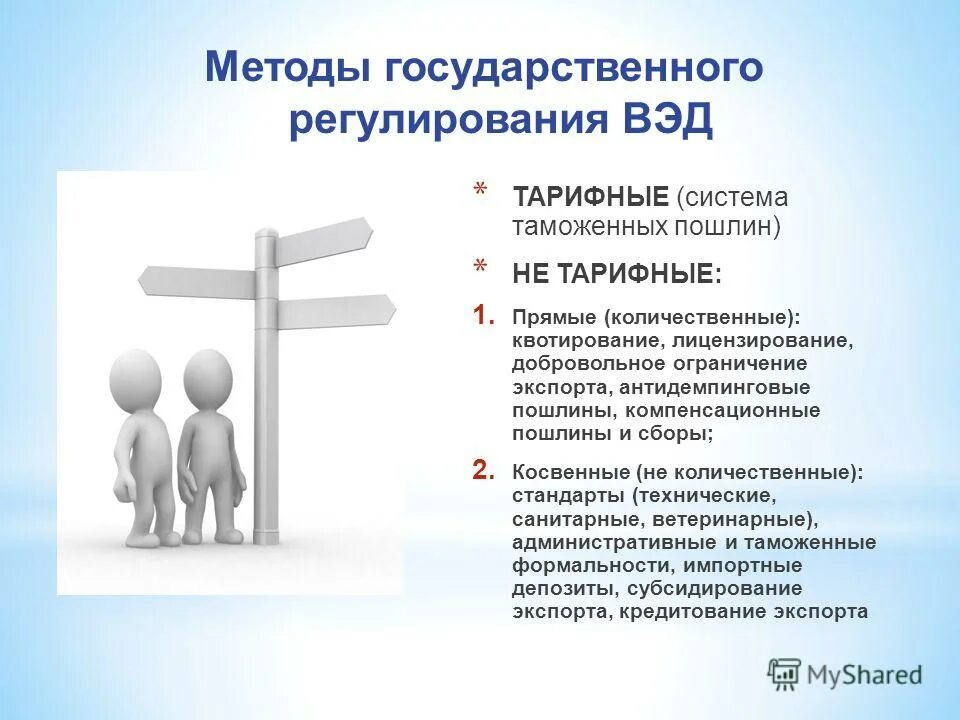 Методы государственного регулирования ВЭД

* ТАРИФНЫЕ (система таможенных пошлин)

* НЕ ТАРИФНЫЕ:

1. Прямые (количественные): квотирование, лицензирование, добровольное ограничение экспорта, антидемпинговые пошлины, компенсационные пошлины и сборы;

2. Косвенные (не количественные): стандарты (технические, санитарные, ветеринарные), административные и таможенные формальности, импортные депозиты, субсидирование экспорта, кредитование экспорта

MyShared